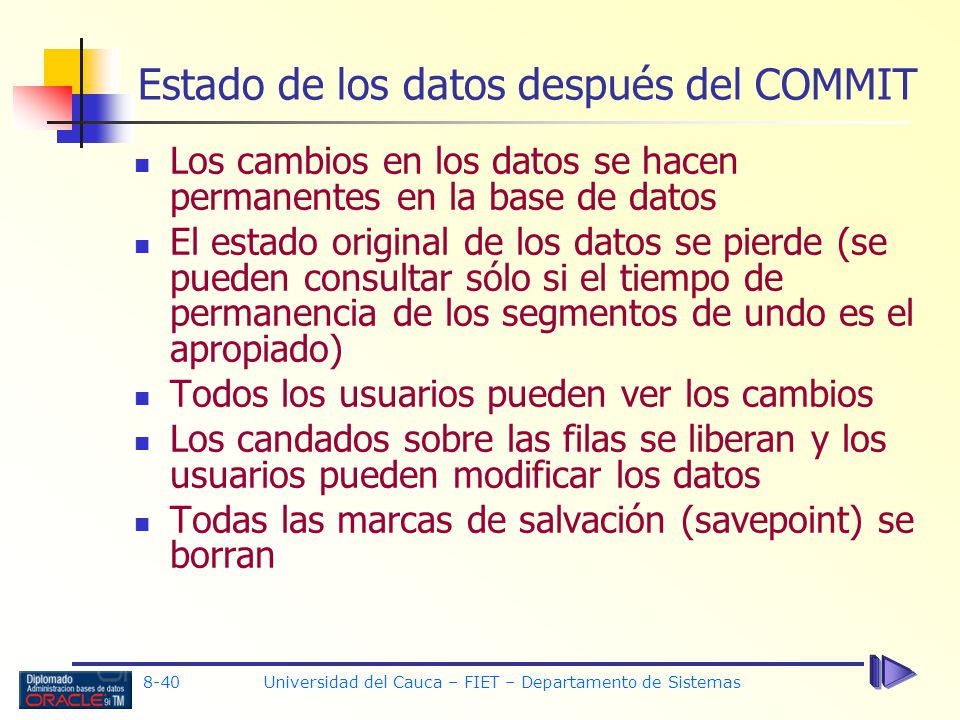 Estado de los datos después del COMMIT

- Los cambios en los datos se hacen permanentes en la base de datos
- El estado original de los datos se pierde (se pueden consultar sólo si el tiempo de permanencia de los segmentos de undo es el apropiado)
- Todos los usuarios pueden ver los cambios
- Los candados sobre las filas se liberan y los usuarios pueden modificar los datos
- Todas las marcas de salvación (savepoint) se borran

Diplomado Administracion bases de datos ORACLE 9i TM

8-40 Universidad del Cauca – FIET – Departamento de Sistemas